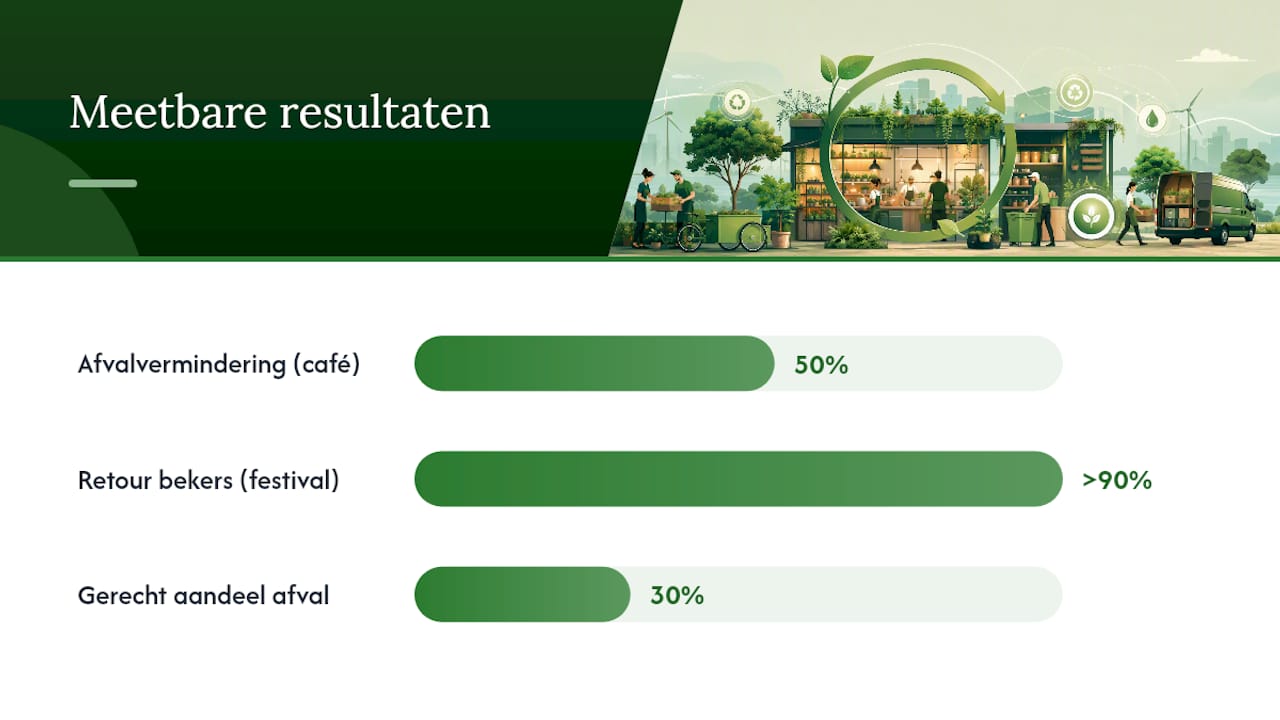 Meetbare resultaten

Afvalvermindering (café) 50%

Retour bekers (festival) >90%

Gerecht aandeel afval 30%